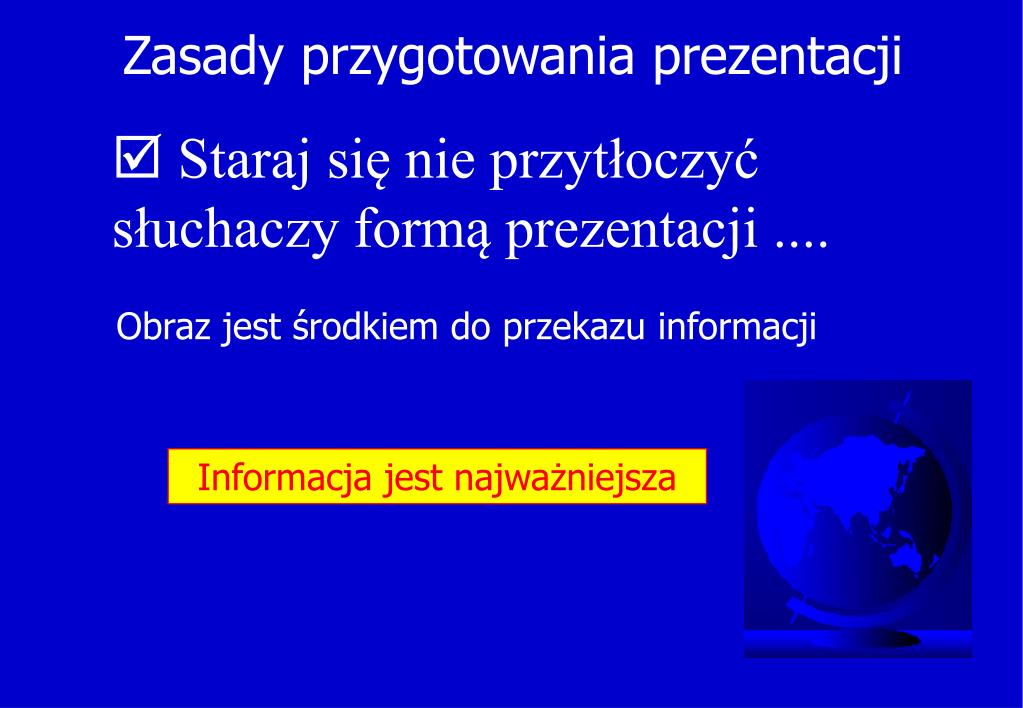 Zasady przygotowania prezentacji

☑ Staraj się nie przytłoczyć słuchaczy formą prezentacji ....

Obraz jest środkiem do przekazu informacji

Informacja jest najważniejsza